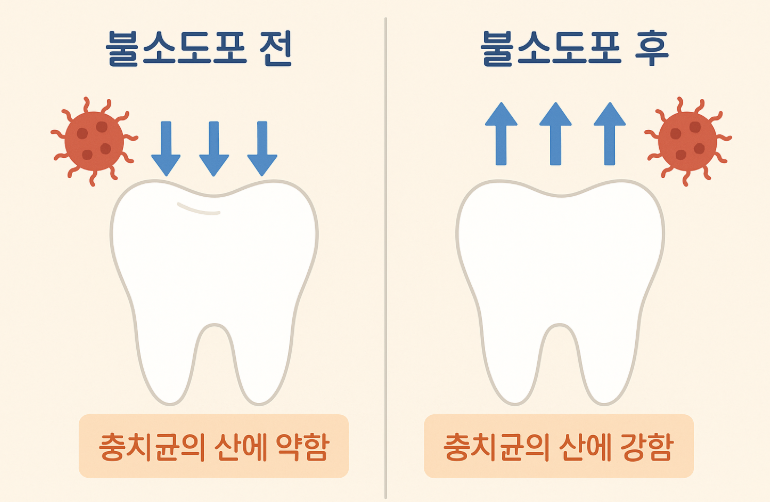 불소도포 전

충치균의 산에 약함

불소도포 후

충치균의 산에 강함